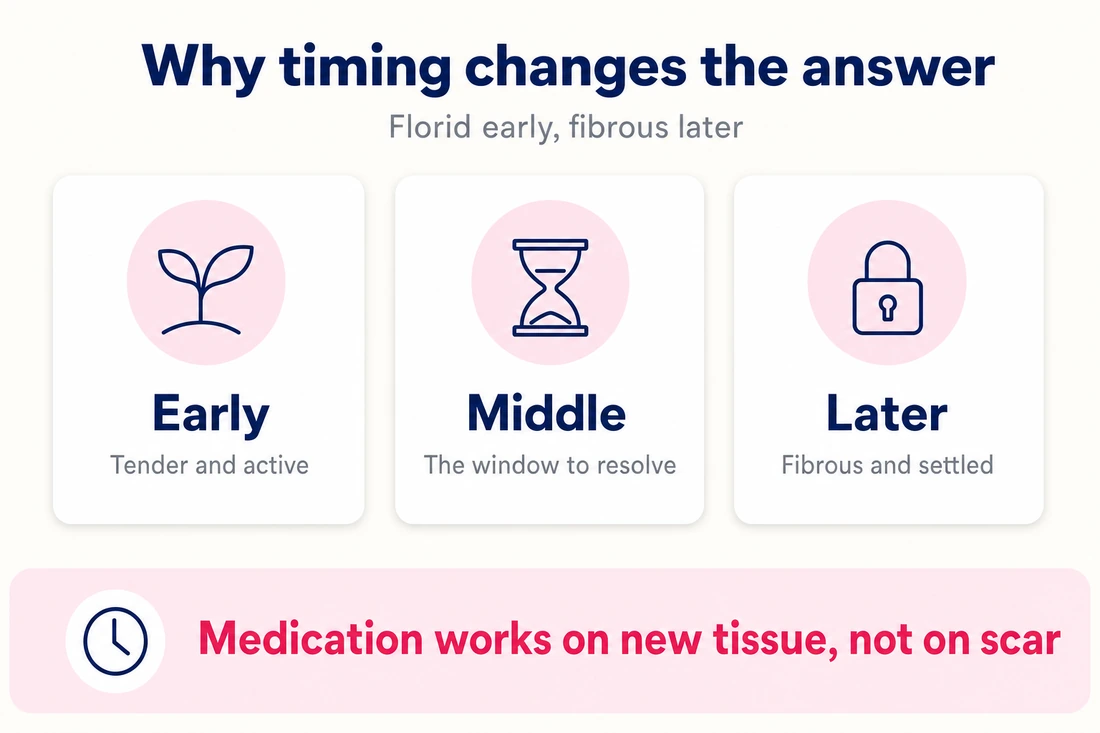 Why timing changes the answer

Florid early, fibrous later

Early
Tender and active

Middle
The window to resolve

Later
Fibrous and settled

Medication works on new tissue, not on scar